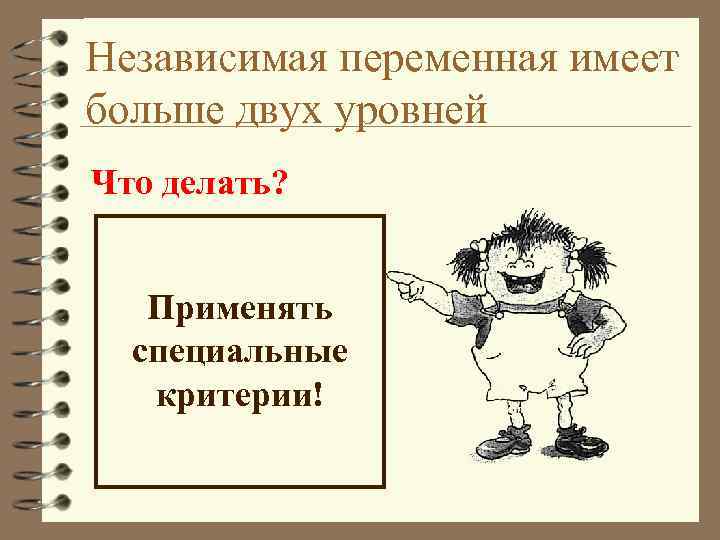 Независимая переменная имеет больше двух уровней

Что делать?

Применять специальные критерии!